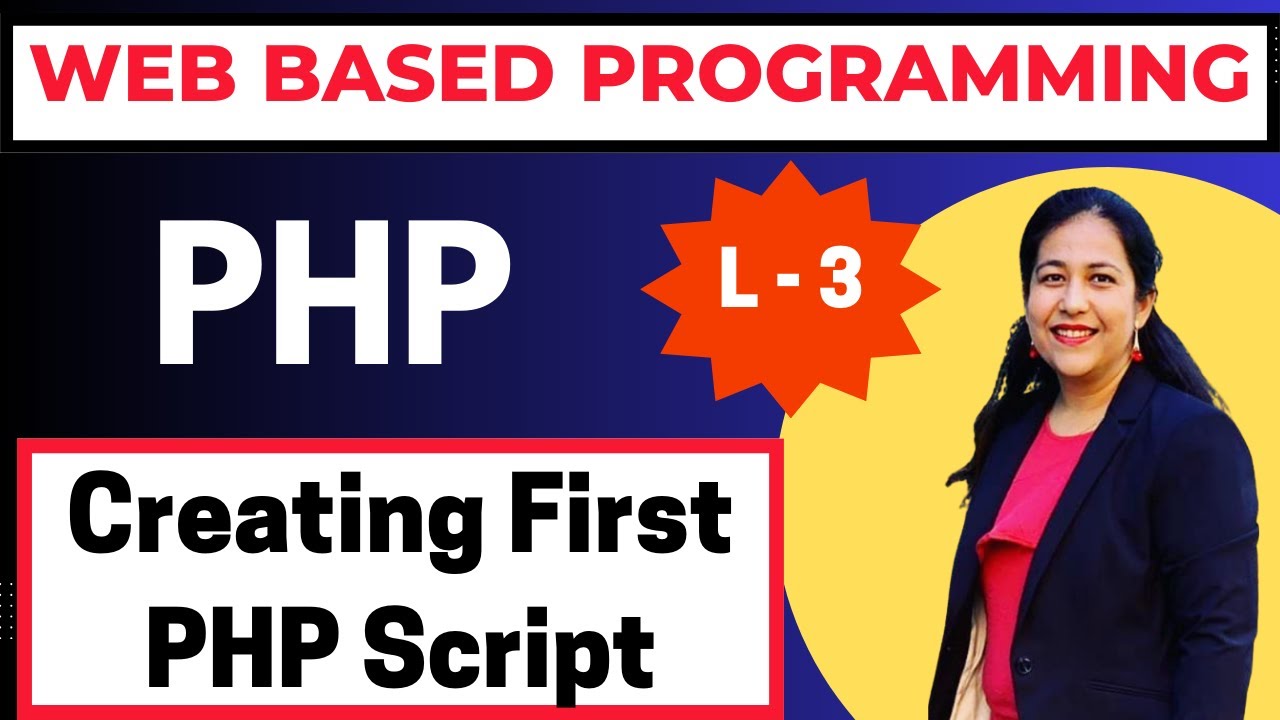 WEB BASED PROGRAMMING

PHP

L - 3

Creating First PHP Script